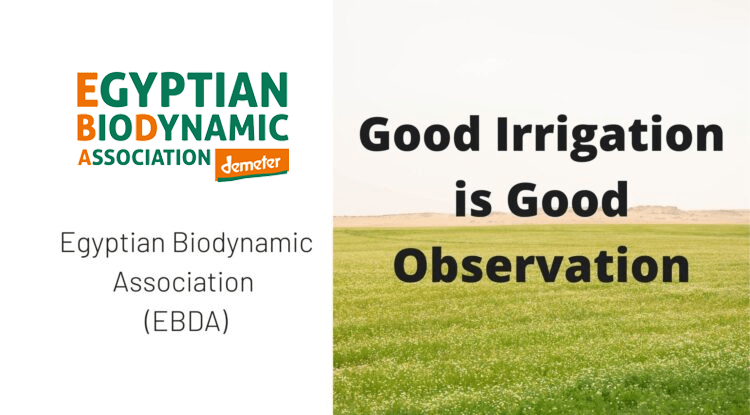 EGYPTIAN
BIODYNAMIC
ASSOCIATION demeter

Egyptian Biodynamic Association (EBDA)

Good Irrigation is Good Observation